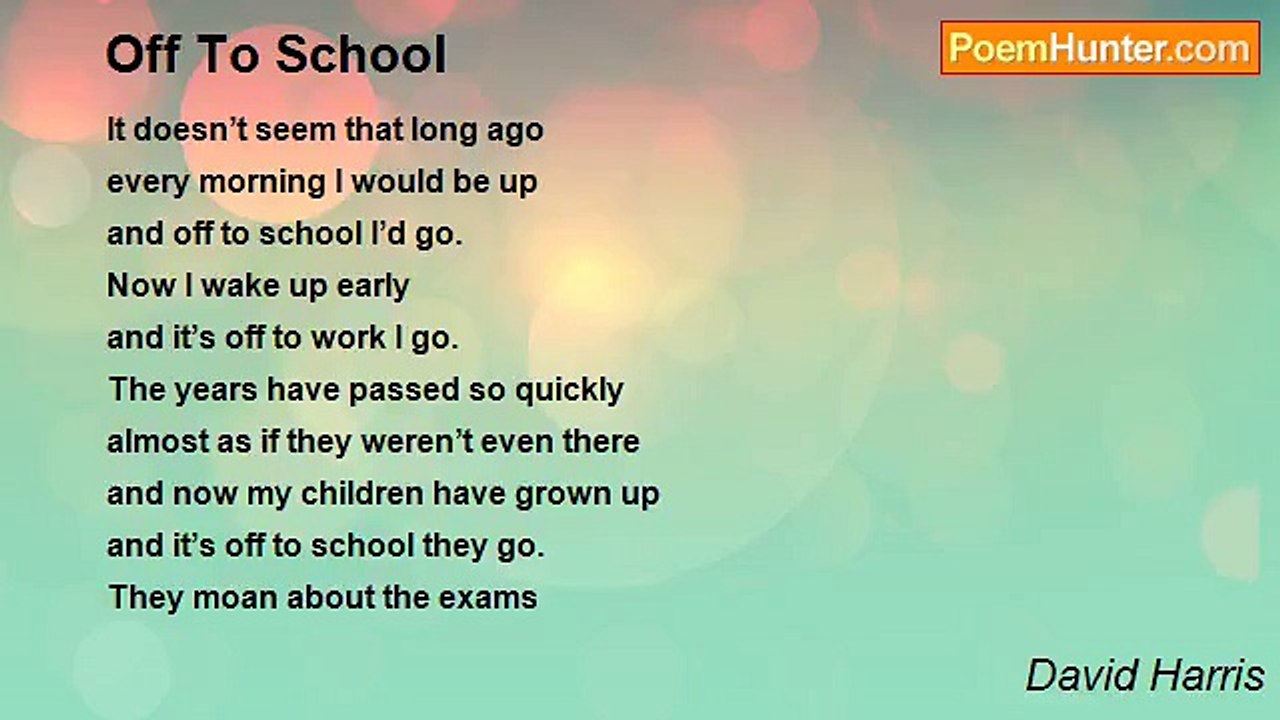 Off To School

PoemHunter.com

It doesn’t seem that long ago
every morning I would be up
and off to school I’d go.
Now I wake up early
and it’s off to work I go.
The years have passed so quickly
almost as if they weren’t even there
and now my children have grown up
and it’s off to school they go.
They moan about the exams

David Harris